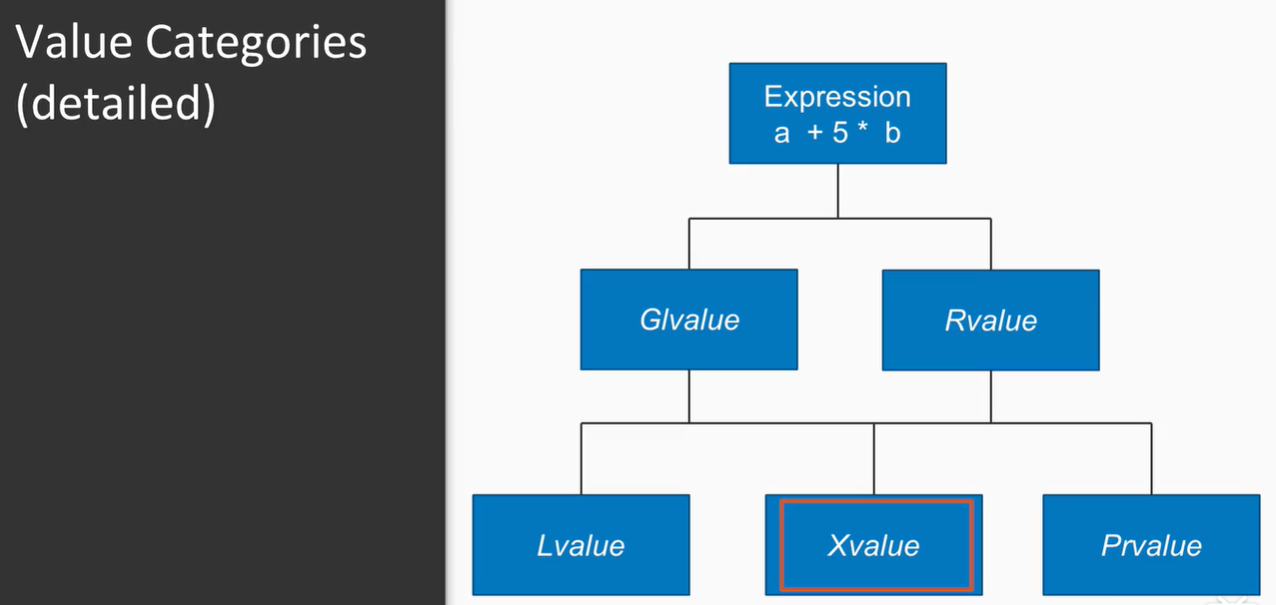 Value Categories
(detailed)

Expression
a + 5 * b

Glvalue

Rvalue

Lvalue

Xvalue

Prvalue